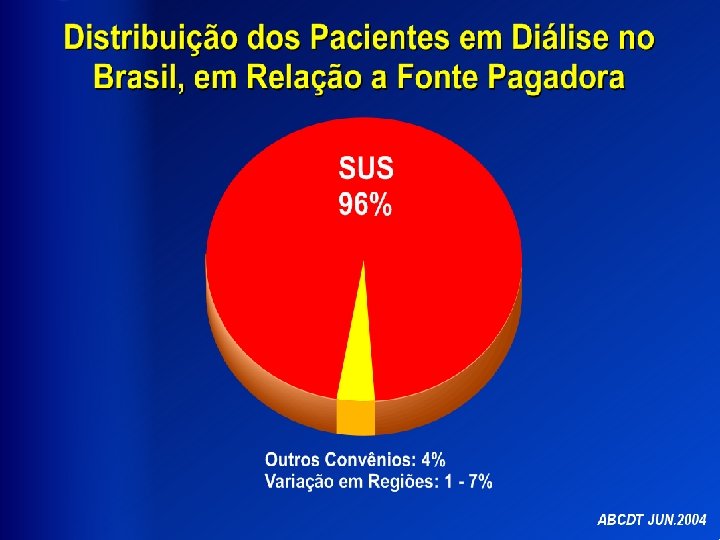 Distribuição dos Pacientes em Diálise no Brasil, em Relação a Fonte Pagadora

SUS
96%

Outros Convênios: 4%
Variação em Regiões: 1 - 7%

ABCDT JUN.2004